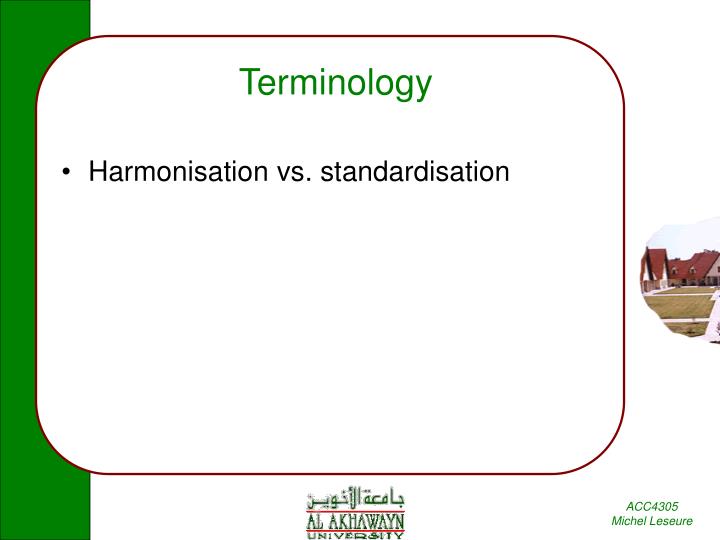 Terminology

• Harmonisation vs. standardisation

جامعة الأخوين
AL AKHAWAYN
UNIVERSITY

ACC4305
Michel Leseure